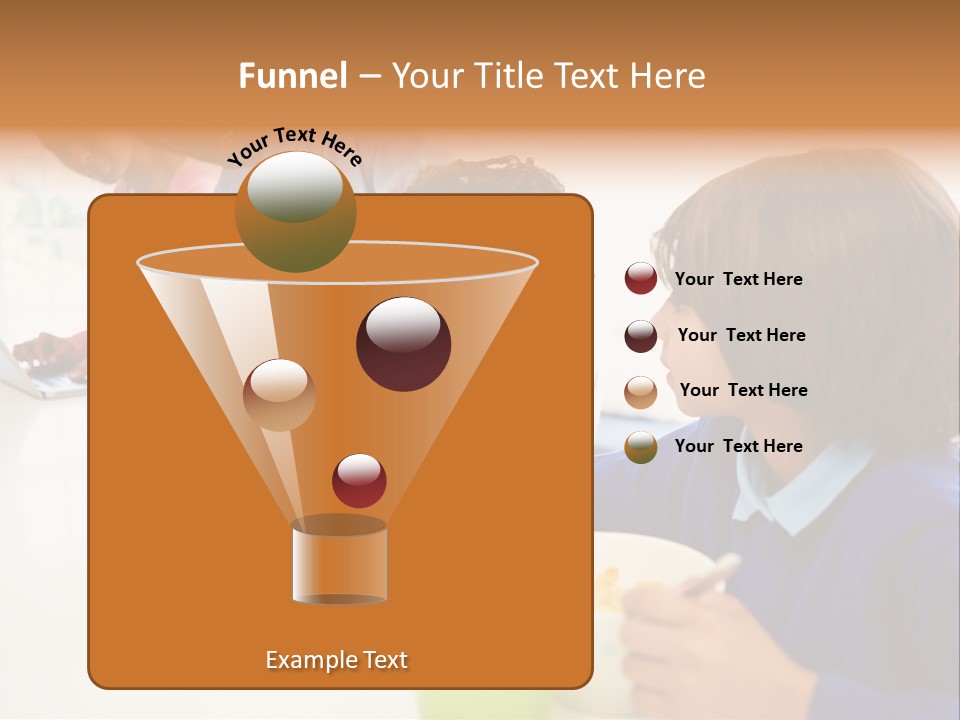 Funnel – Your Title Text Here

Your Text Here

Your Text Here

Your Text Here

Your Text Here

Your Text Here

Example Text